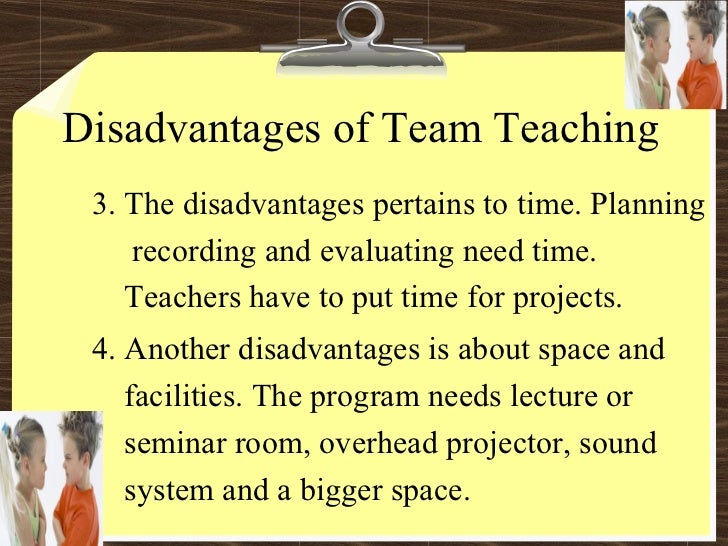 Disadvantages of Team Teaching

3. The disadvantages pertains to time. Planning recording and evaluating need time. Teachers have to put time for projects.

4. Another disadvantages is about space and facilities. The program needs lecture or seminar room, overhead projector, sound system and a bigger space.